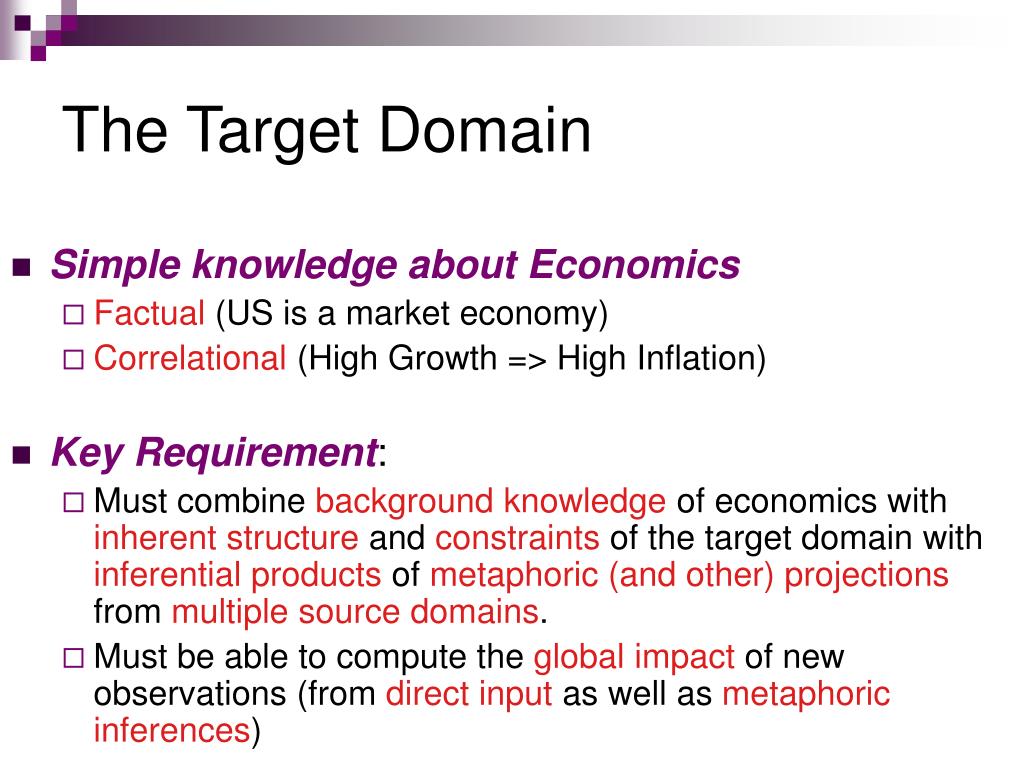 The Target Domain

Simple knowledge about Economics

Factual (US is a market economy)

Correlational (High Growth => High Inflation)

Key Requirement:

Must combine background knowledge of economics with inherent structure and constraints of the target domain with inferential products of metaphoric (and other) projections from multiple source domains.

Must be able to compute the global impact of new observations (from direct input as well as metaphoric inferences)